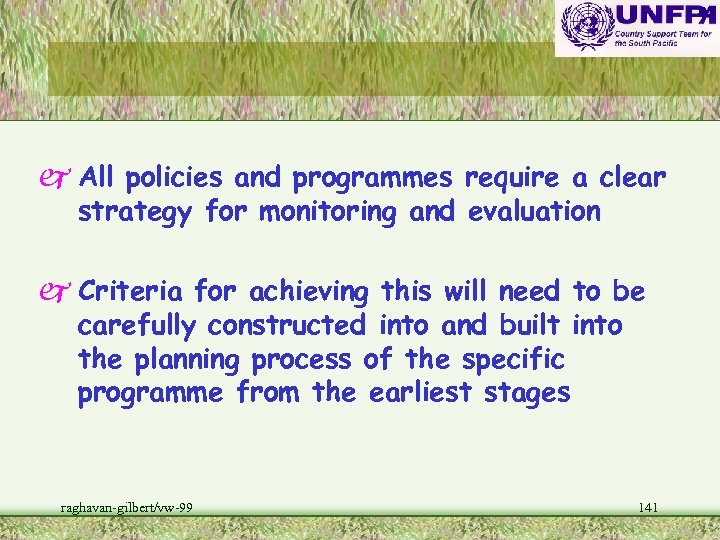 UNFPA
Country Support Team for the South Pacific

All policies and programmes require a clear strategy for monitoring and evaluation

Criteria for achieving this will need to be carefully constructed into and built into the planning process of the specific programme from the earliest stages

raghavan-gilbert/vw-99

141